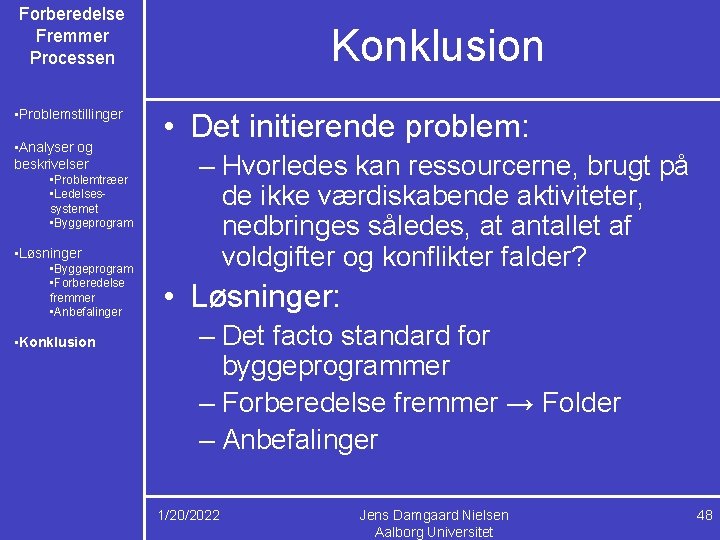 Forberedelse Fremmer Processen

•Problemstillinger

•Analyser og beskrivelser
•Problemtræer
•Ledelsessystemet
•Byggeprogram

•Løsninger
•Byggeprogram
•Forberedelse fremmer
•Anbefalinger

•Konklusion

Konklusion

• Det initierende problem:
– Hvorledes kan ressourcerne, brugt på de ikke værdiskabende aktiviteter, nedbringes således, at antallet af voldgifter og konflikter falder?

• Løsninger:
– Det facto standard for byggeprogrammer
– Forberedelse fremmer → Folder
– Anbefalinger

1/20/2022

Jens Damgaard Nielsen
Aalborg Universitet

48